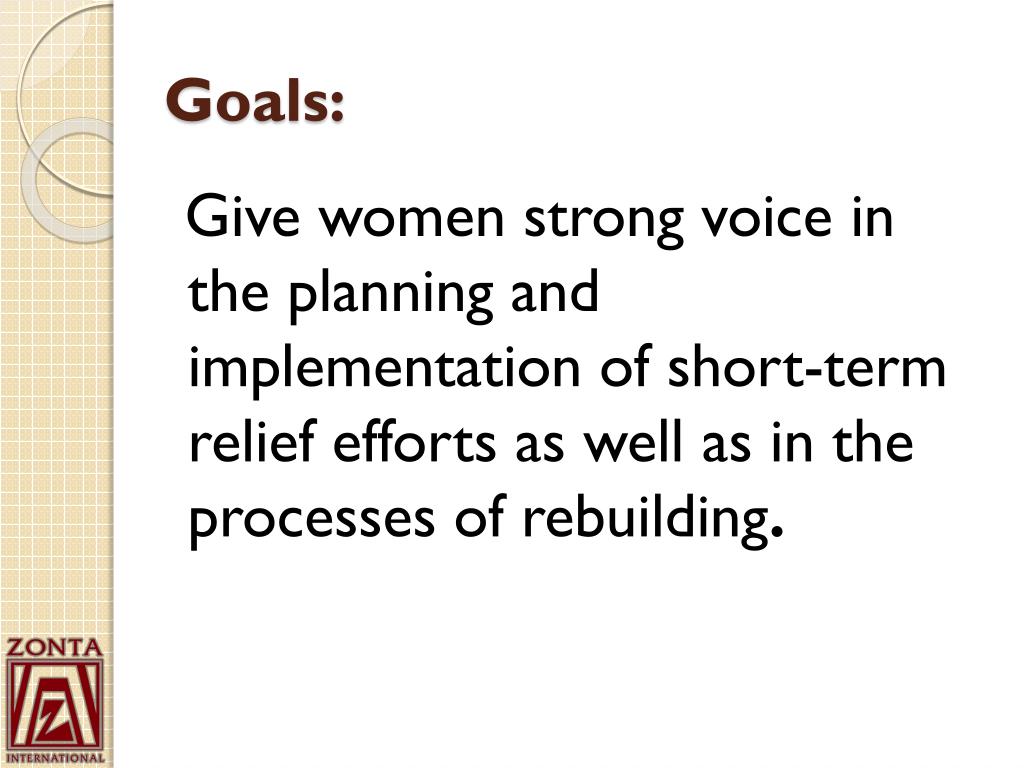 Goals:

Give women strong voice in the planning and implementation of short-term relief efforts as well as in the processes of rebuilding.

ZONTA
Z
INTERNATIONAL